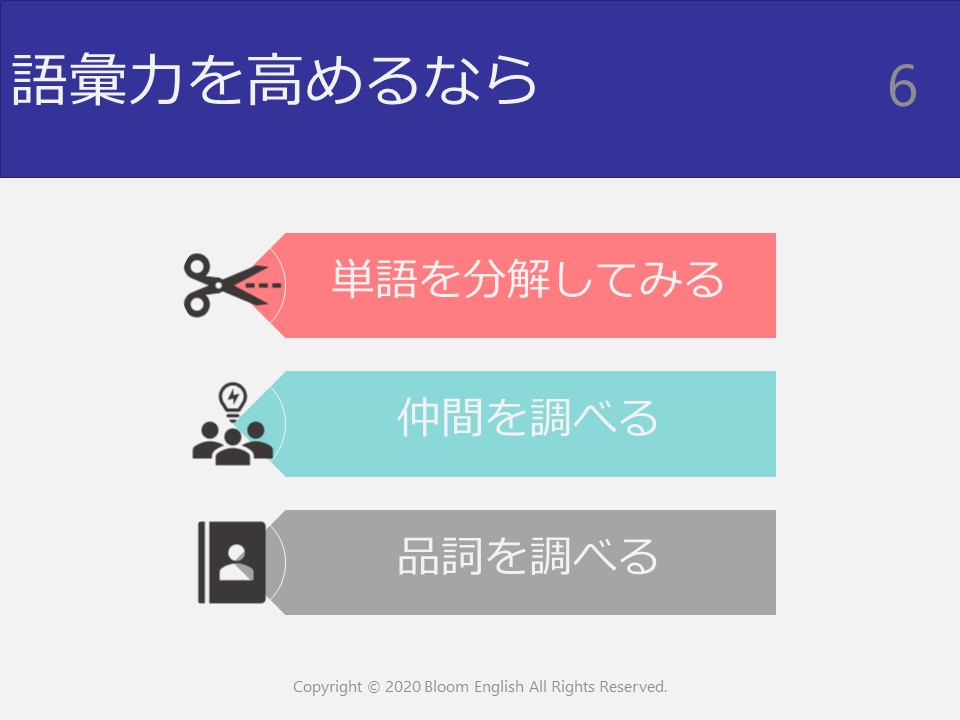 語彙力を高めるなら

6

単語を分解してみる

仲間を調べる

品詞を調べる

Copyright © 2020 Bloom English All Rights Reserved.